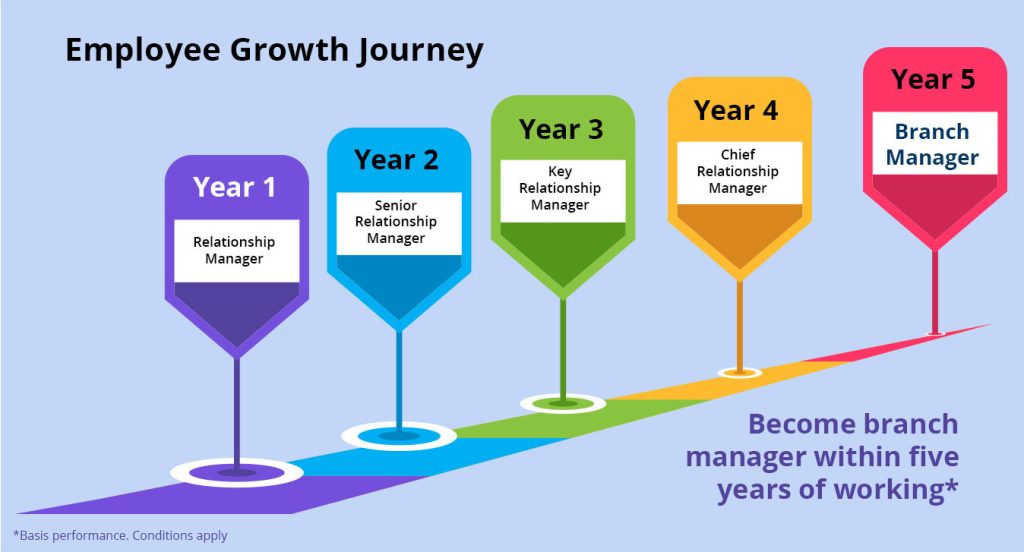 Employee Growth Journey

Year 1
Relationship Manager

Year 2
Senior Relationship Manager

Year 3
Key Relationship Manager

Year 4
Chief Relationship Manager

Year 5
Branch Manager

Become branch manager within five years of working*

*Basis performance. Conditions apply